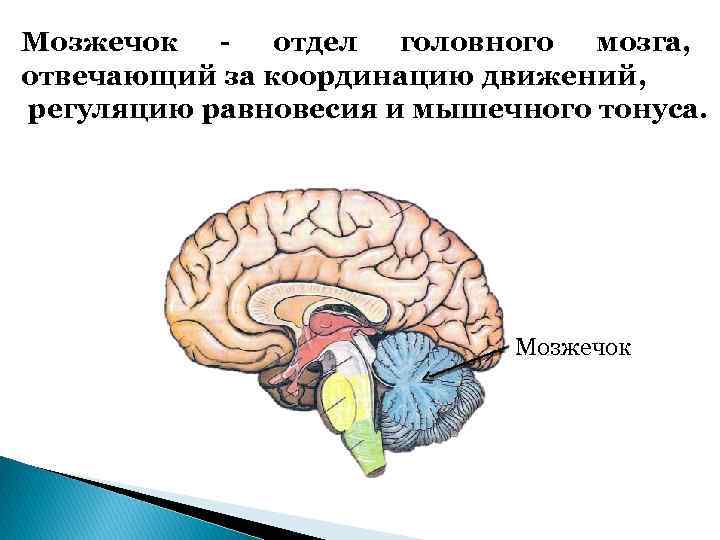 Мозжечок - отдел головного мозга, отвечающий за координацию движений, регуляцию равновесия и мышечного тонуса.

Мозжечок